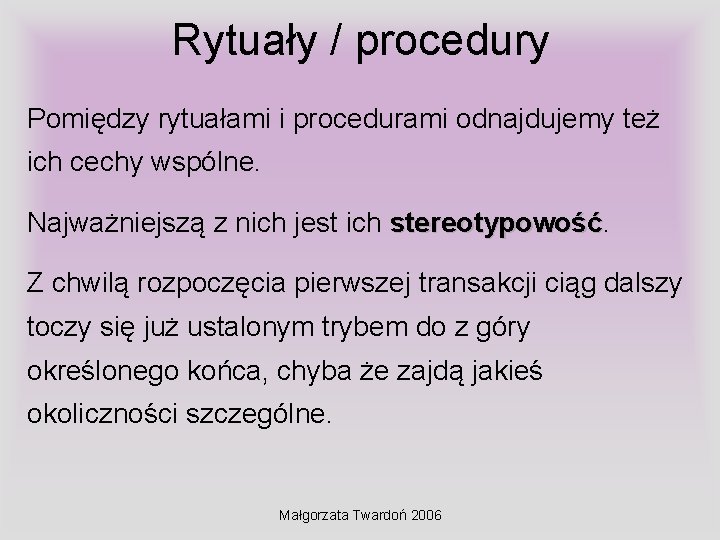 Rytuały / procedury

Pomiędzy rytuałami i procedurami odnajdujemy też ich cechy wspólne.

Najważniejszą z nich jest ich stereotypowość.

Z chwilą rozpoczęcia pierwszej transakcji ciąg dalszy toczy się już ustalonym trybem do z góry określonego końca, chyba że zajdą jakieś okoliczności szczególne.

Małgorzata Twardoń 2006